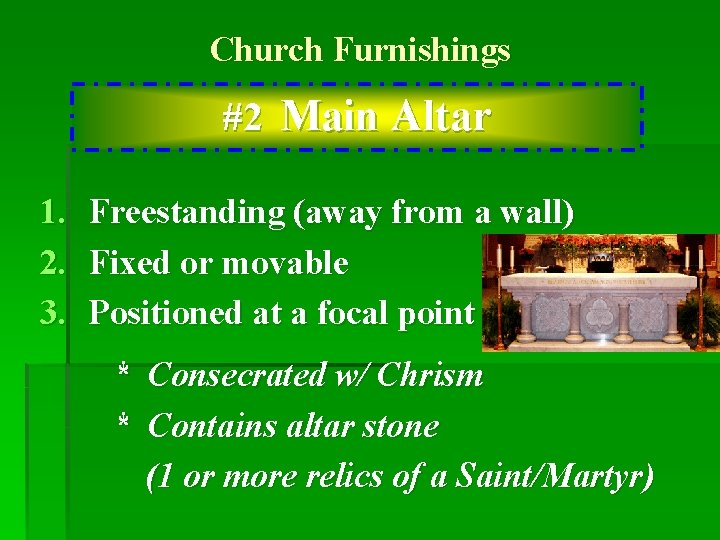 Church Furnishings

#2 Main Altar

1. Freestanding (away from a wall)
2. Fixed or movable
3. Positioned at a focal point

* Consecrated w/ Chrism
* Contains altar stone
(1 or more relics of a Saint/Martyr)